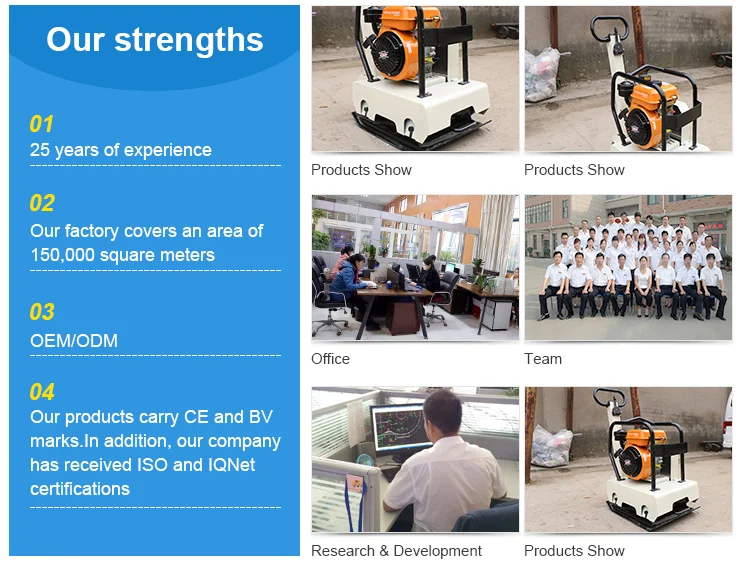 Our strengths

01
25 years of experience

02
Our factory covers an area of 150,000 square meters

03
OEM/ODM

04
Our products carry CE and BV marks.In addition, our company has received ISO and IQNet certifications

Products Show

Products Show

Office

Team

Research & Development

Products Show